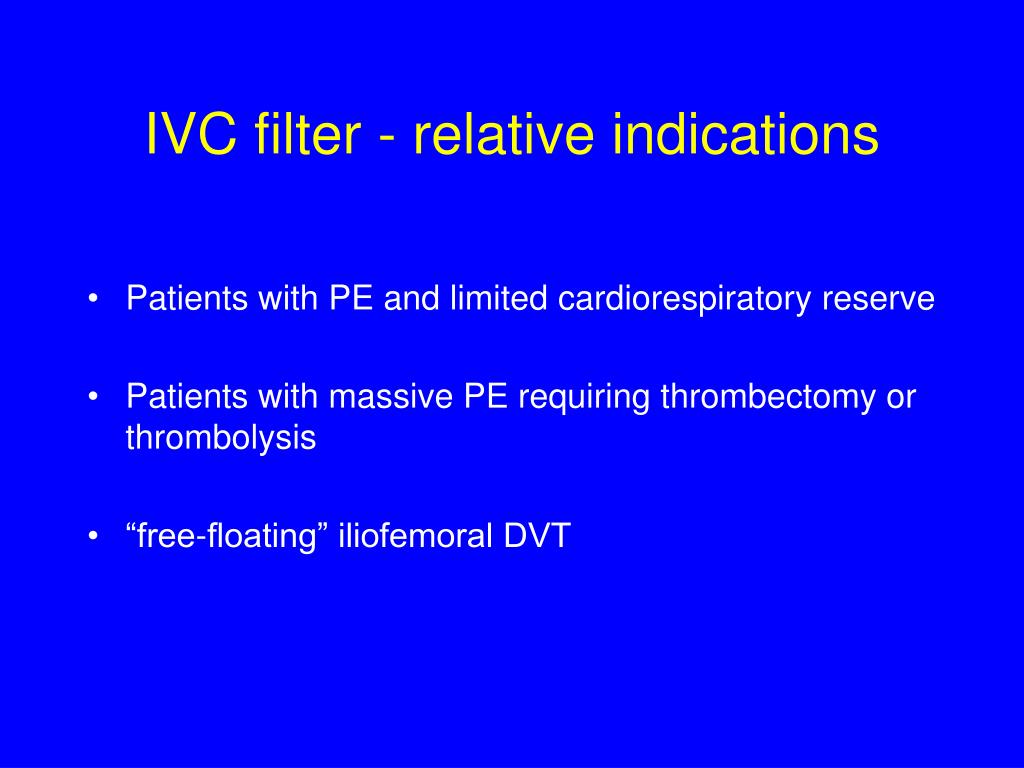 IVC filter - relative indications

• Patients with PE and limited cardiorespiratory reserve

• Patients with massive PE requiring thrombectomy or thrombolysis

• “free-floating” iliofemoral DVT